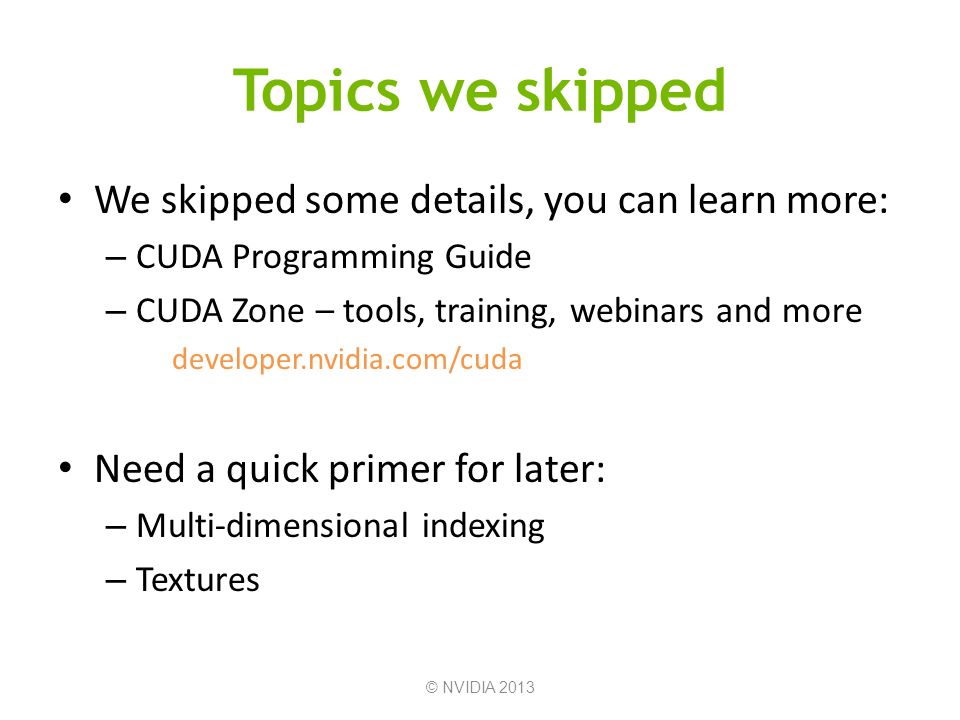 Topics we skipped

• We skipped some details, you can learn more:
– CUDA Programming Guide
– CUDA Zone – tools, training, webinars and more
developer.nvidia.com/cuda

• Need a quick primer for later:
– Multi-dimensional indexing
– Textures

© NVIDIA 2013